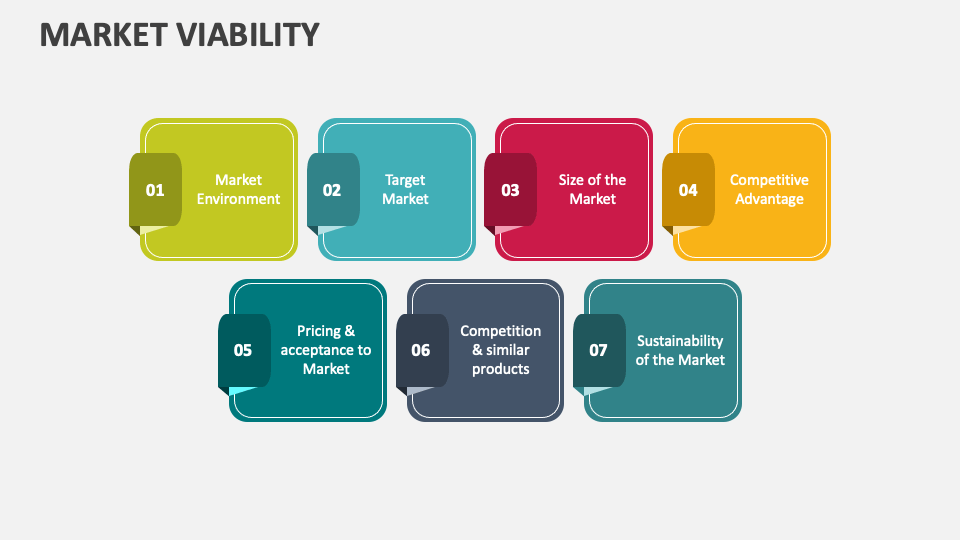 MARKET VIABILITY

01 Market Environment

02 Target Market

03 Size of the Market

04 Competitive Advantage

05 Pricing & acceptance to Market

06 Competition & similar products

07 Sustainability of the Market